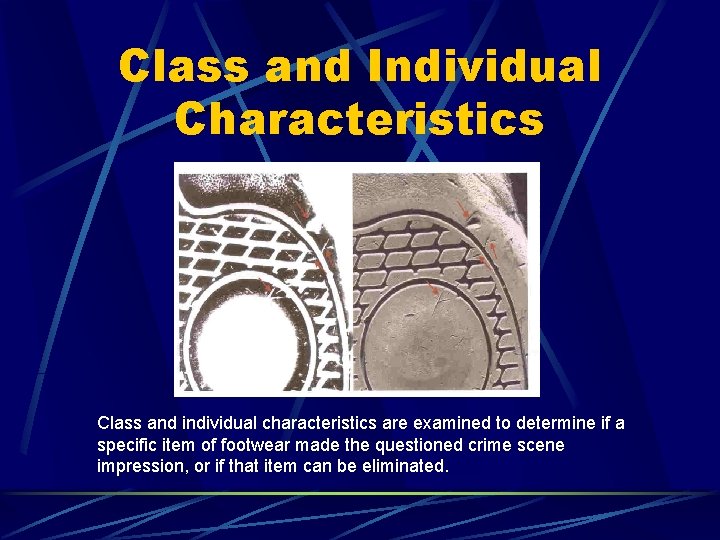 Class and Individual Characteristics

Class and individual characteristics are examined to determine if a specific item of footwear made the questioned crime scene impression, or if that item can be eliminated.